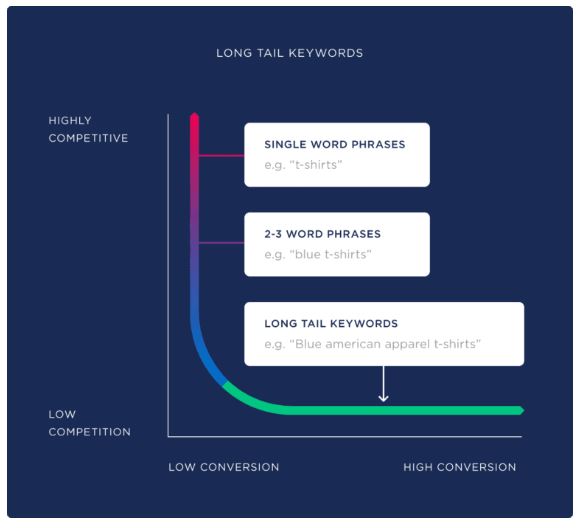 LONG TAIL KEYWORDS

HIGHLY COMPETITIVE

SINGLE WORD PHRASES
e.g. "t-shirts"

2-3 WORD PHRASES
e.g. "blue t-shirts"

LONG TAIL KEYWORDS
e.g. "Blue american apparel t-shirts"

LOW COMPETITION

LOW CONVERSION

HIGH CONVERSION